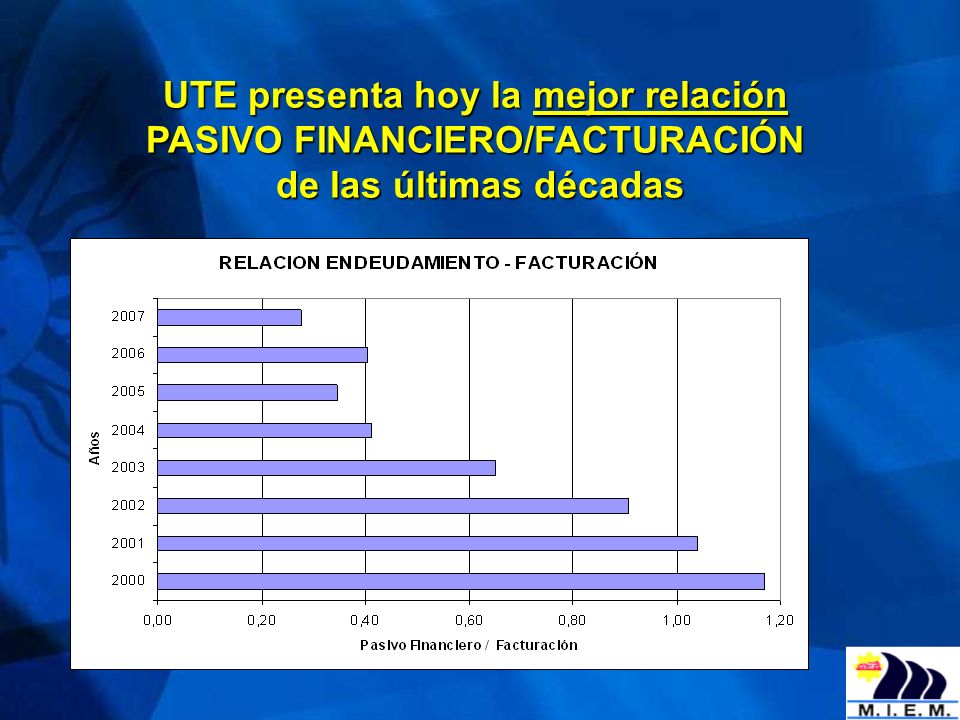 UTE presenta hoy la mejor relación PASIVO FINANCIERO/FACTURACIÓN de las últimas décadas

RELACION ENDEUDAMIENTO - FACTURACIÓN

Años

2007
2006
2005
2004
2003
2002
2001
2000

0,00 0,20 0,40 0,60 0,80 1,00 1,20

Pasivo Financiero / Facturación

M. I. E. M.